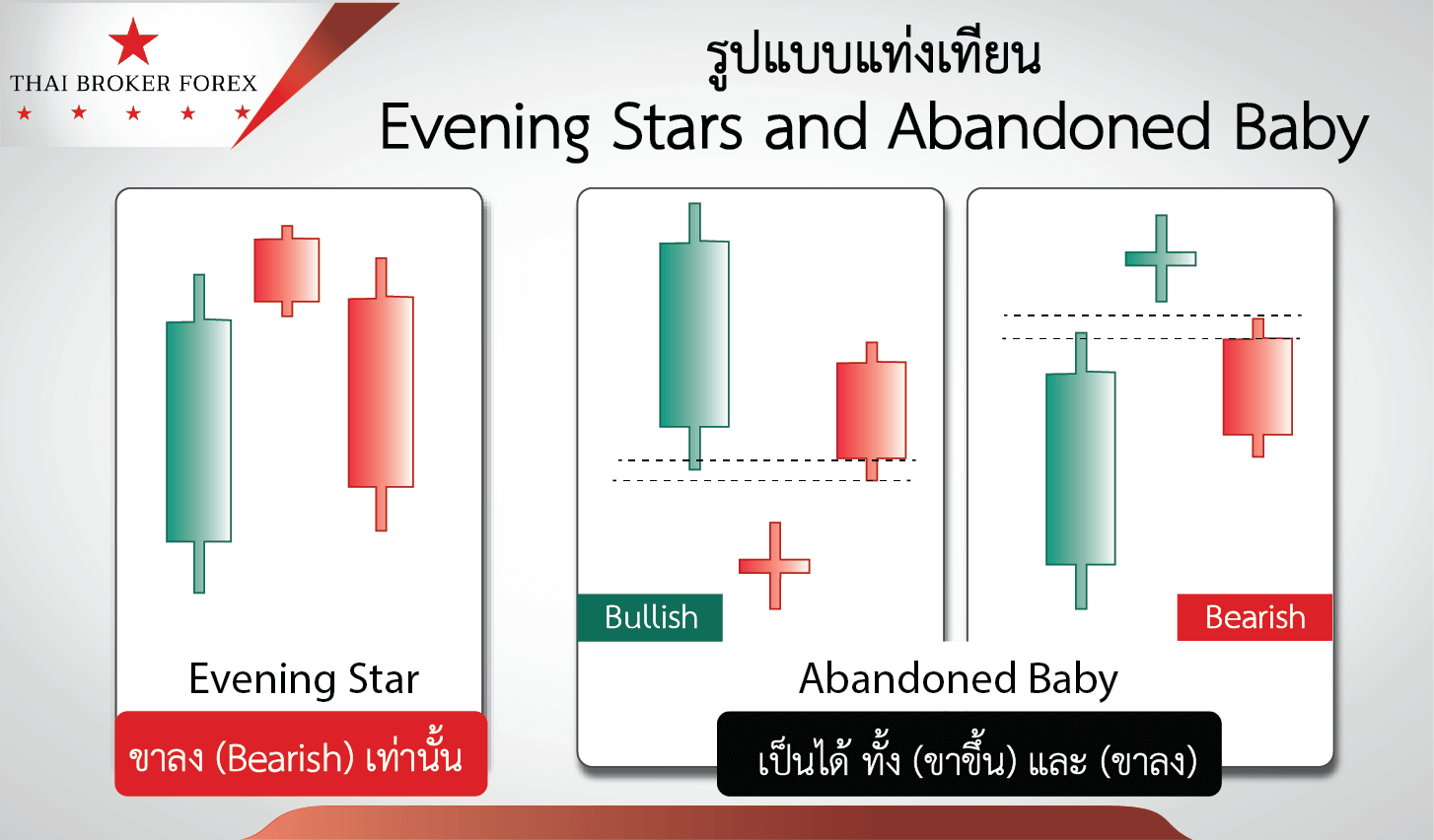 THAI BROKER FOREX

รูปแบบแท่งเทียน
Evening Stars and Abandoned Baby

Evening Star
ขาลง (Bearish) เท่านั้น

Bullish

Bearish

Abandoned Baby
เป็นได้ ทั้ง (ขาขึ้น) และ (ขาลง)